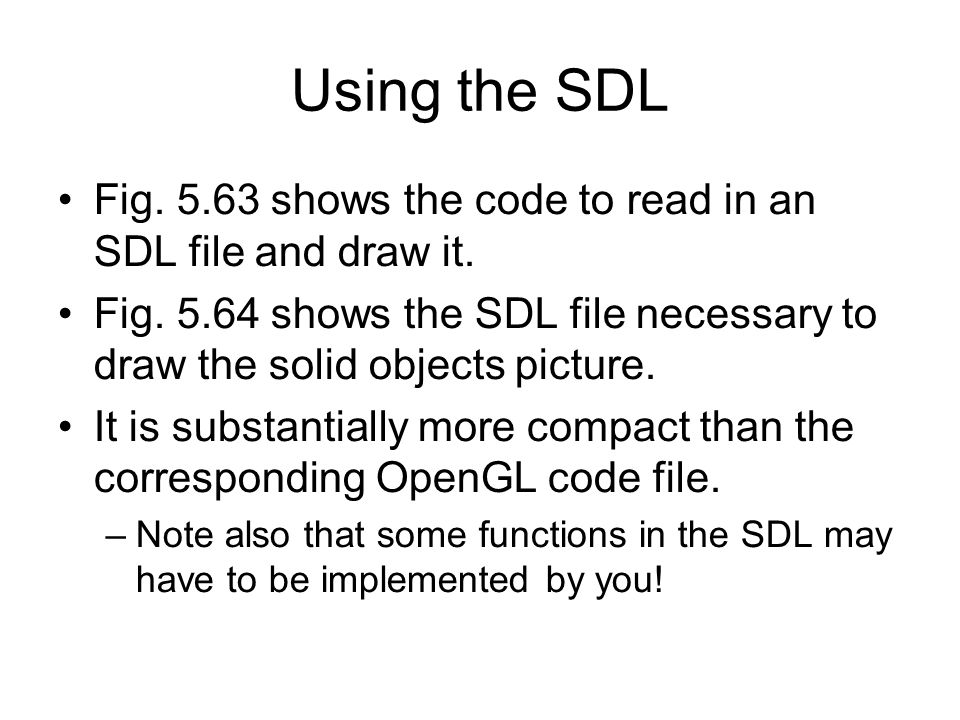 Using the SDL

• Fig. 5.63 shows the code to read in an SDL file and draw it.
• Fig. 5.64 shows the SDL file necessary to draw the solid objects picture.
• It is substantially more compact than the corresponding OpenGL code file.
– Note also that some functions in the SDL may have to be implemented by you!